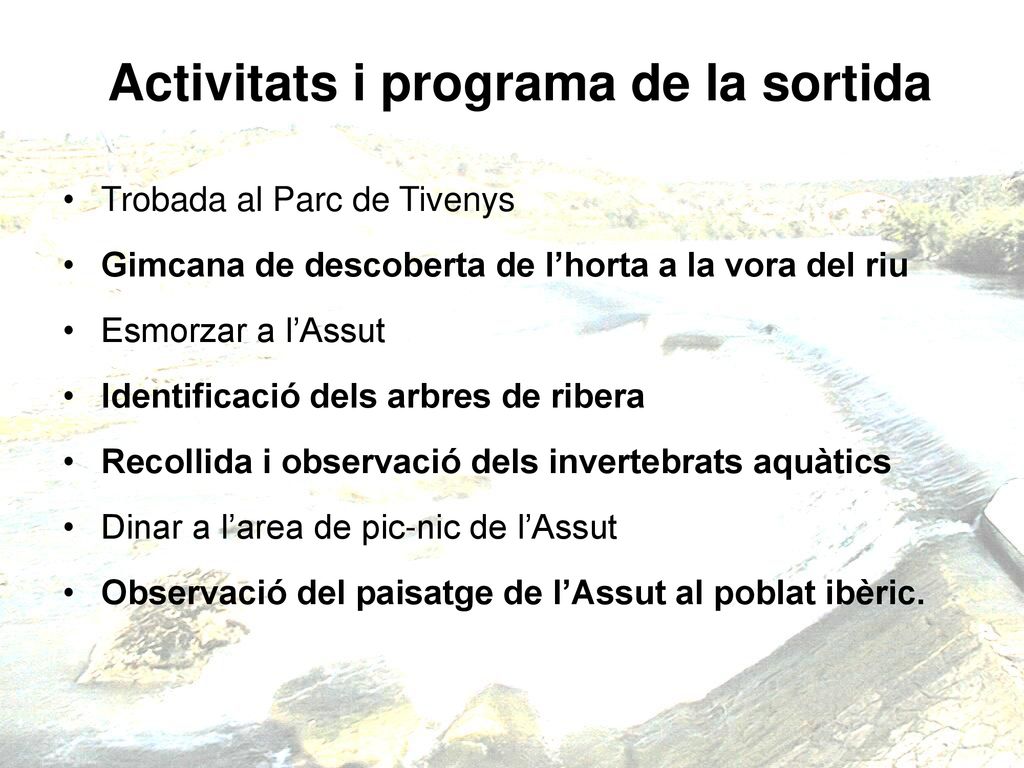 Activitats i programa de la sortida

• Trobada al Parc de Tivenys
• Gimcana de descoberta de l’horta a la vora del riu
• Esmorzar a l’Assut
• Identificació dels arbres de ribera
• Recollida i observació dels invertebrats aquàtics
• Dinar a l’area de pic-nic de l’Assut
• Observació del paisatge de l’Assut al poblat ibèric.